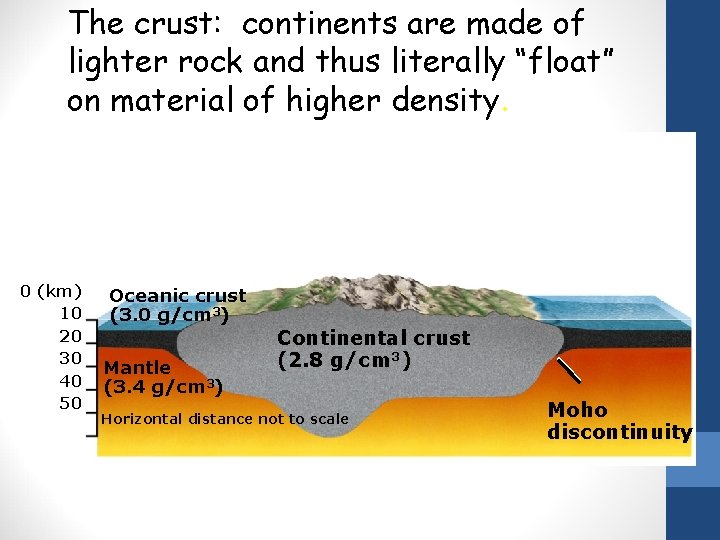 The crust: continents are made of lighter rock and thus literally "float" on material of higher density.

0 (km)
10
20
30
40
50

Oceanic crust
(3.0 g/cm$^3$)

Continental crust
(2.8 g/cm$^3$)

Mantle
(3.4 g/cm$^3$)

Horizontal distance not to scale

Moho
discontinuity